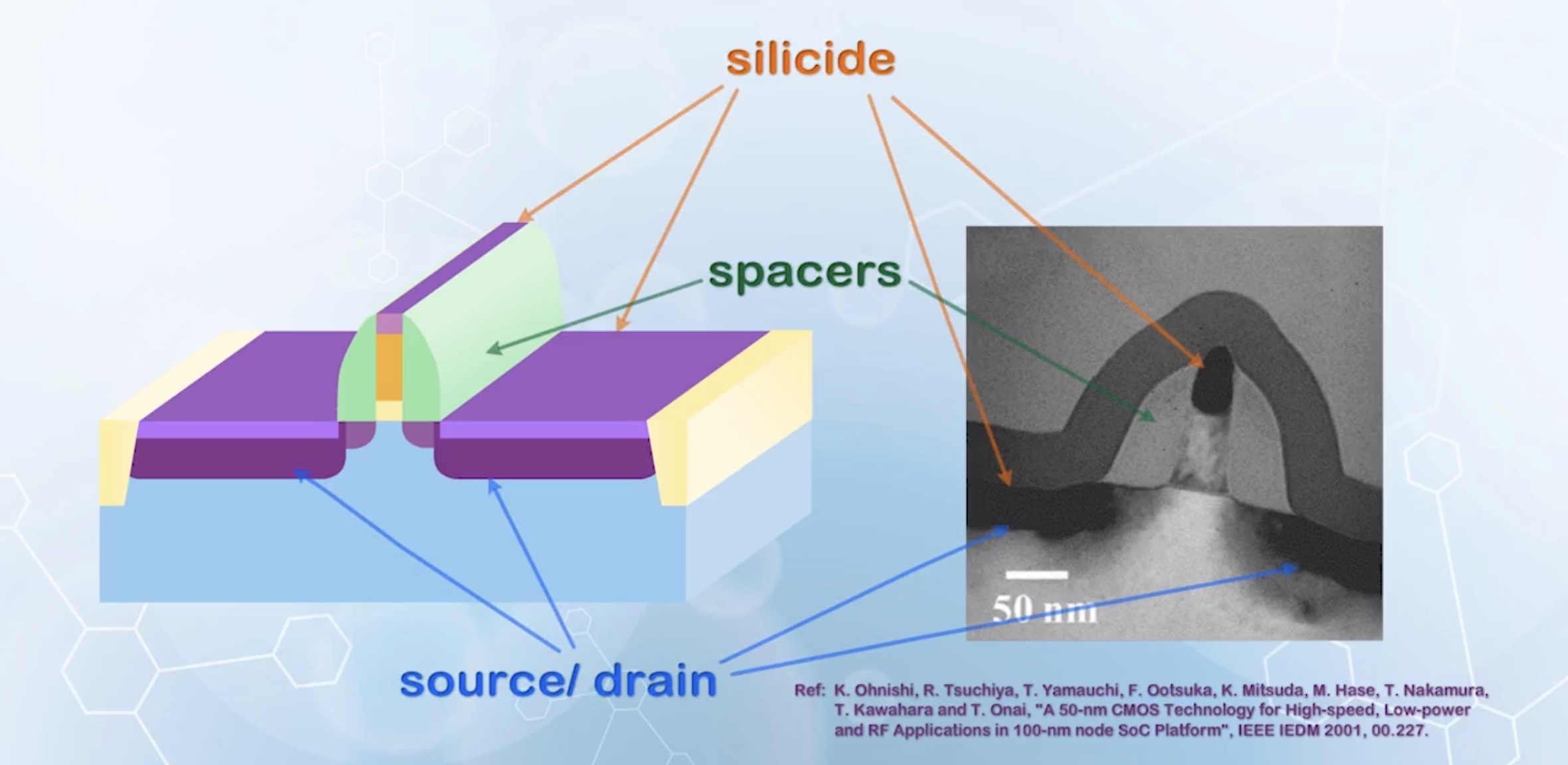 silicide

spacers

50 nm

source/ drain

Ref: K. Ohnishi, R. Tsuchiya, T. Yamauchi, F. Ootsuka, K. Mitsuda, M. Hase, T. Nakamura, T. Kawahara and T. Onai, "A 50-nm CMOS Technology for High-speed, Low-power and RF Applications in 100-nm node SoC Platform", IEEE IEDM 2001, 00.227.